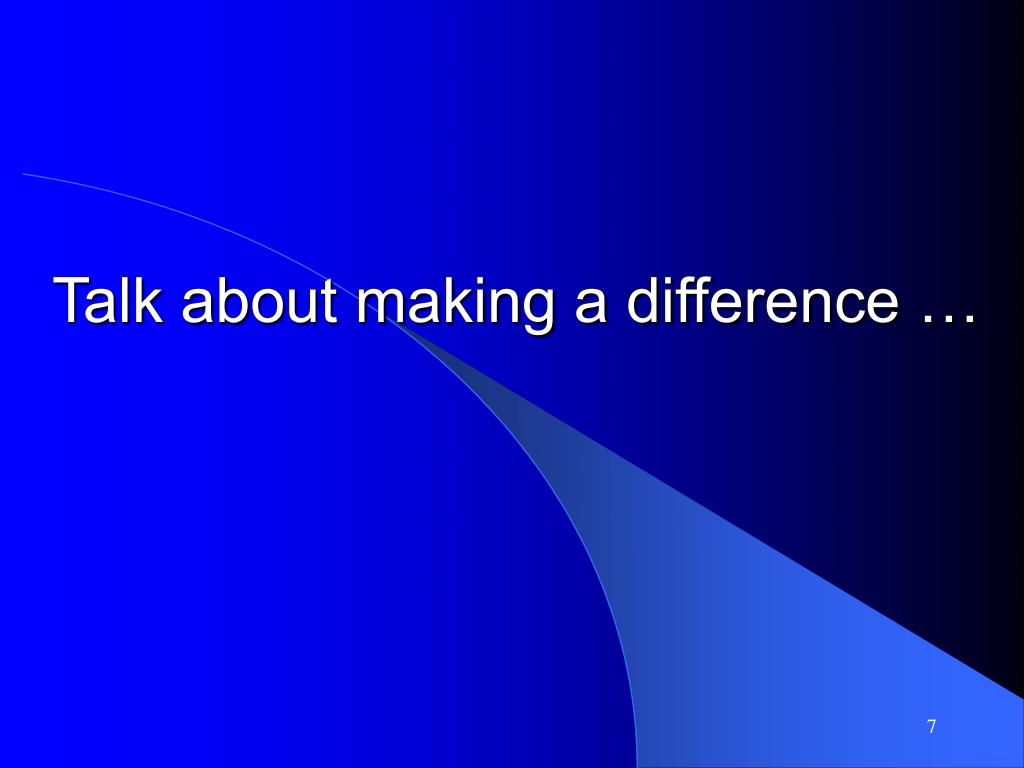 Talk about making a difference …

7